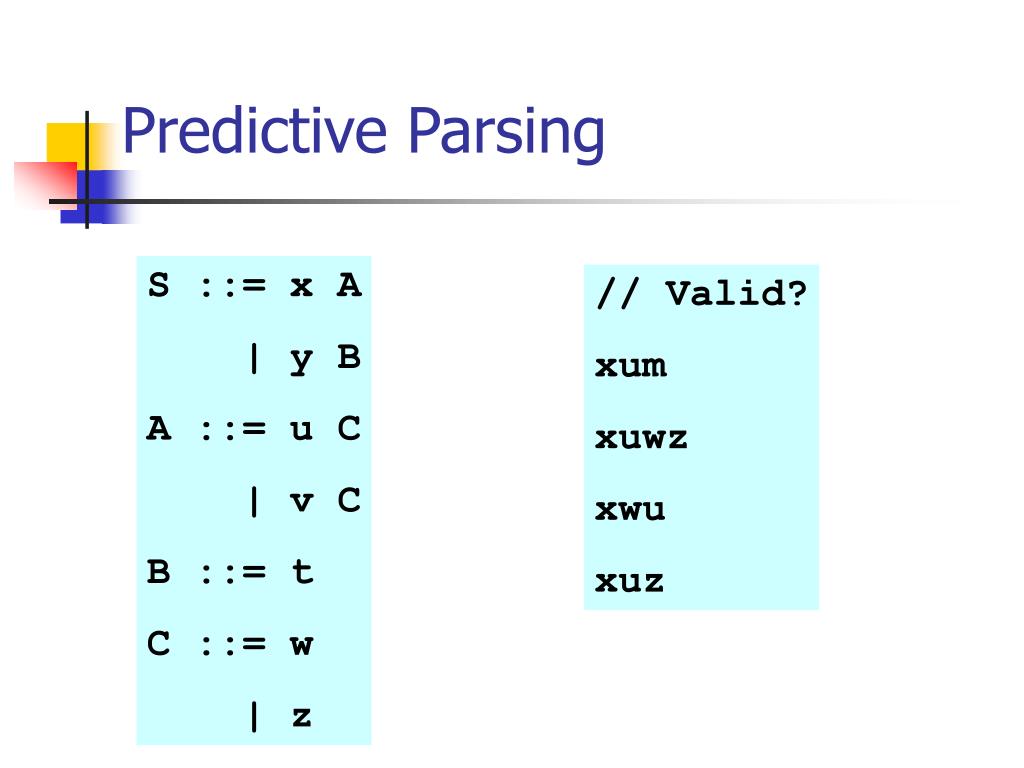 Predictive Parsing

S ::= x A
| y B
A ::= u C
| v C
B ::= t
C ::= w
| z

// Valid?
xum
xuwz
xwu
xuz